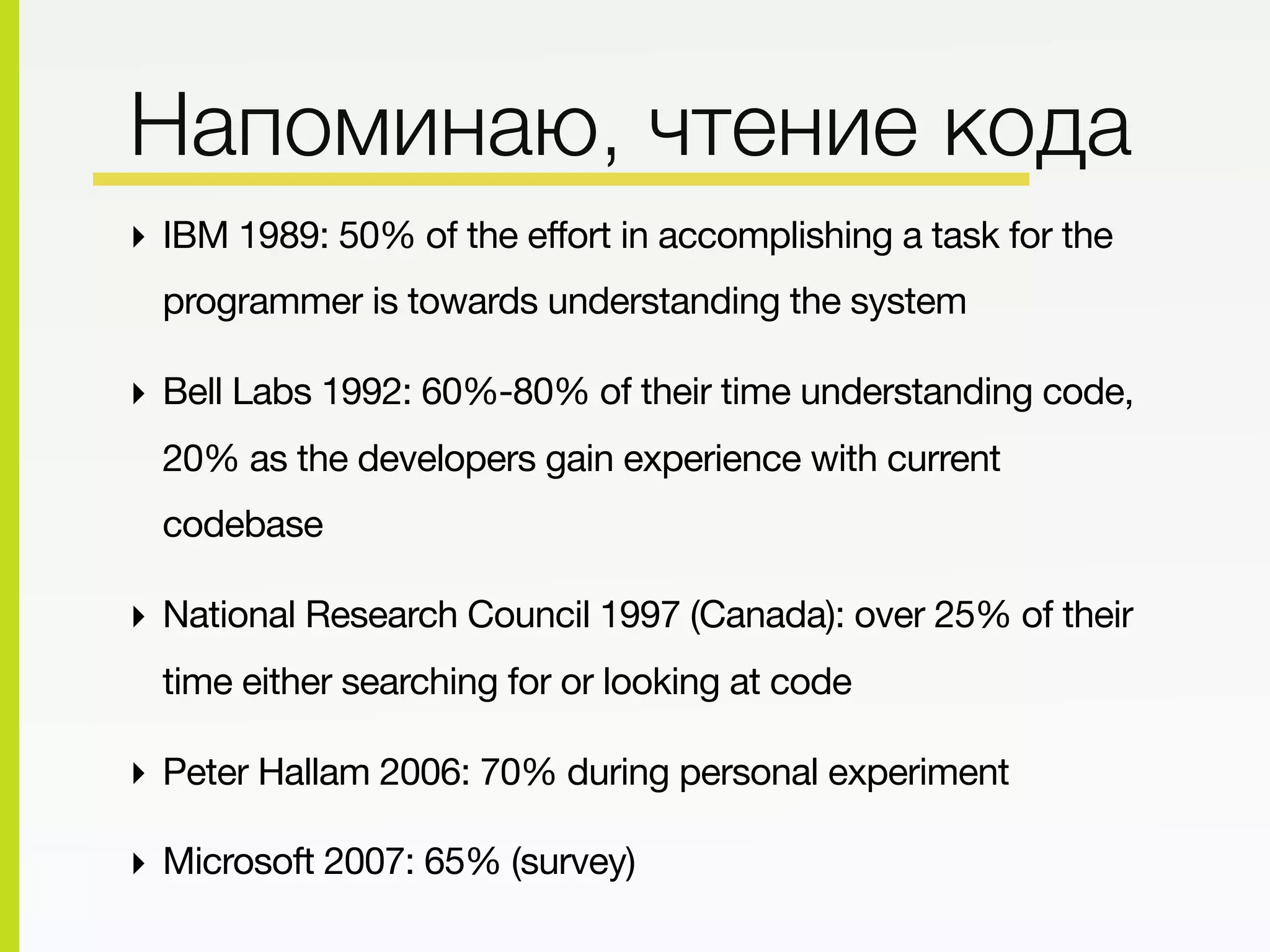 Напоминаю, чтение кода

‣ IBM 1989: 50% of the effort in accomplishing a task for the programmer is towards understanding the system

‣ Bell Labs 1992: 60%-80% of their time understanding code, 20% as the developers gain experience with current codebase

‣ National Research Council 1997 (Canada): over 25% of their time either searching for or looking at code

‣ Peter Hallam 2006: 70% during personal experiment

‣ Microsoft 2007: 65% (survey)